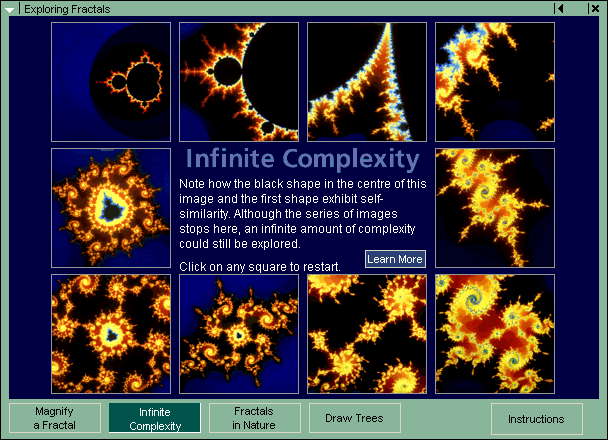 Exploring Fractals

Infinite Complexity

Note how the black shape in the centre of this image and the first shape exhibit self-similarity. Although the series of images stops here, an infinite amount of complexity could still be explored.

Click on any square to restart.

Learn More

Magnify a Fractal

Infinite Complexity

Fractals in Nature

Draw Trees

Instructions